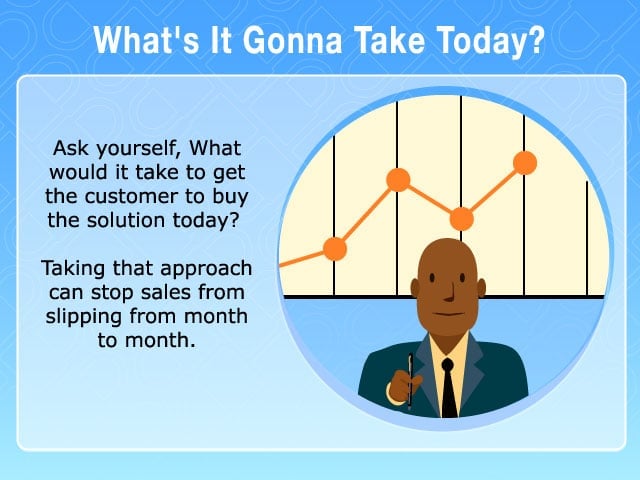 What's It Gonna Take Today?

Ask yourself, What would it take to get the customer to buy the solution today?

Taking that approach can stop sales from slipping from month to month.